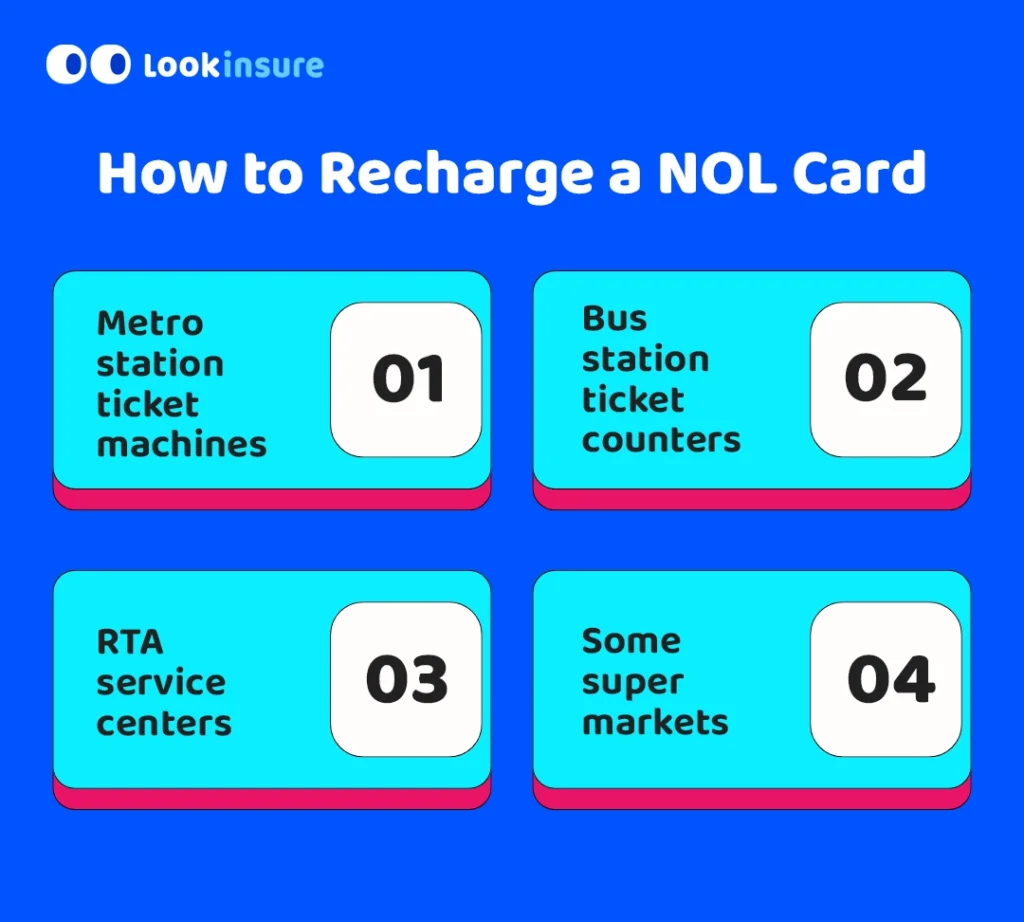 Lookinsure

How to Recharge a NOL Card

Metro station ticket machines

01

Bus station ticket counters

02

RTA service centers

03

Some super markets

04